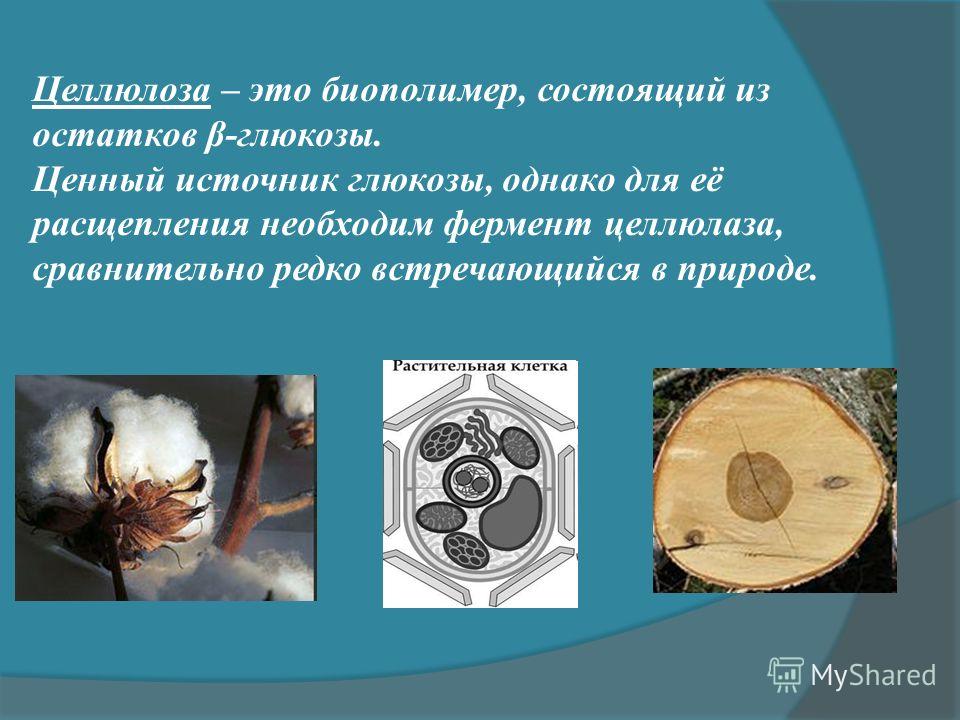 Целлюлоза – это биополимер, состоящий из остатков β-глюкозы.
Ценный источник глюкозы, однако для её расщепления необходим фермент целлюлаза, сравнительно редко встречающийся в природе.

Растительная клетка

MyShared